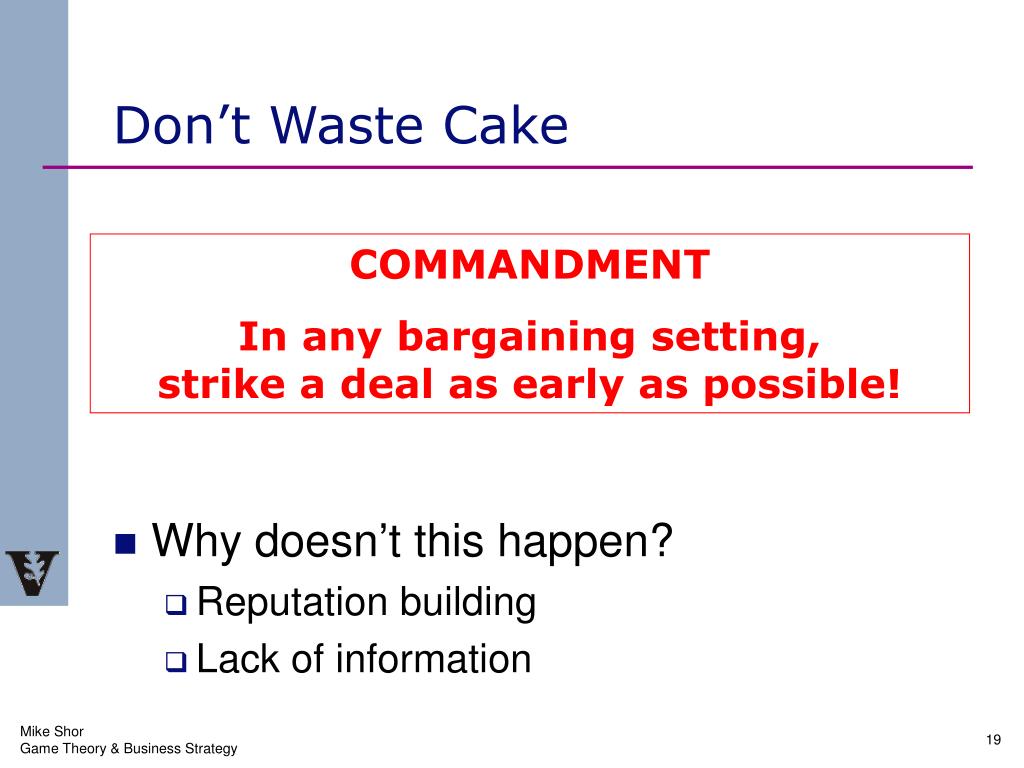 Don’t Waste Cake

COMMANDMENT

In any bargaining setting, strike a deal as early as possible!

Why doesn’t this happen?

Reputation building

Lack of information

Mike Shor
Game Theory & Business Strategy

19